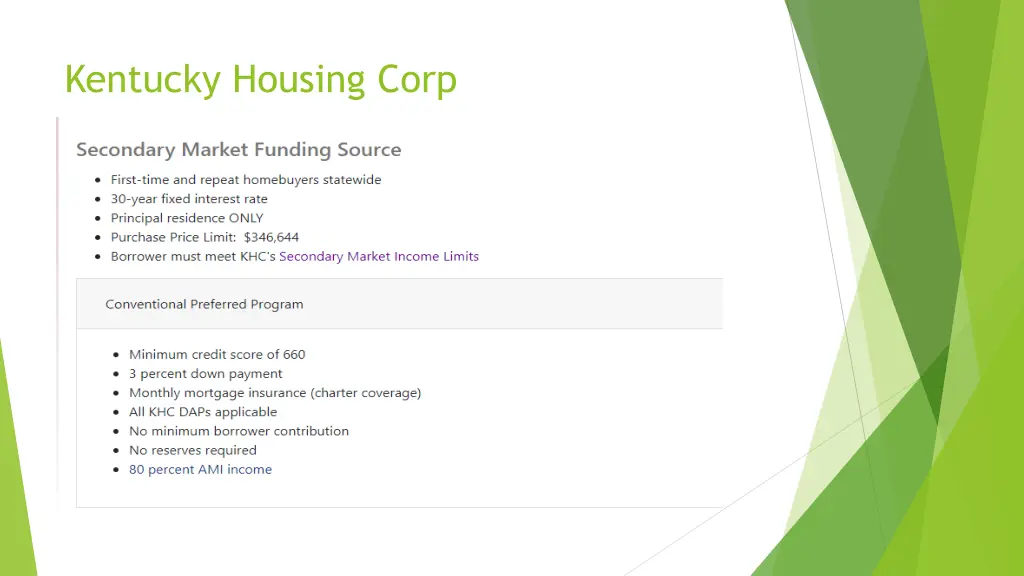 Kentucky Housing Corp

Secondary Market Funding Source

- First-time and repeat homebuyers statewide
- 30-year fixed interest rate
- Principal residence ONLY
- Purchase Price Limit: $346,644
- Borrower must meet KHC's Secondary Market Income Limits

Conventional Preferred Program

- Minimum credit score of 660
- 3 percent down payment
- Monthly mortgage insurance (charter coverage)
- All KHC DAPs applicable
- No minimum borrower contribution
- No reserves required
- 80 percent AMI income